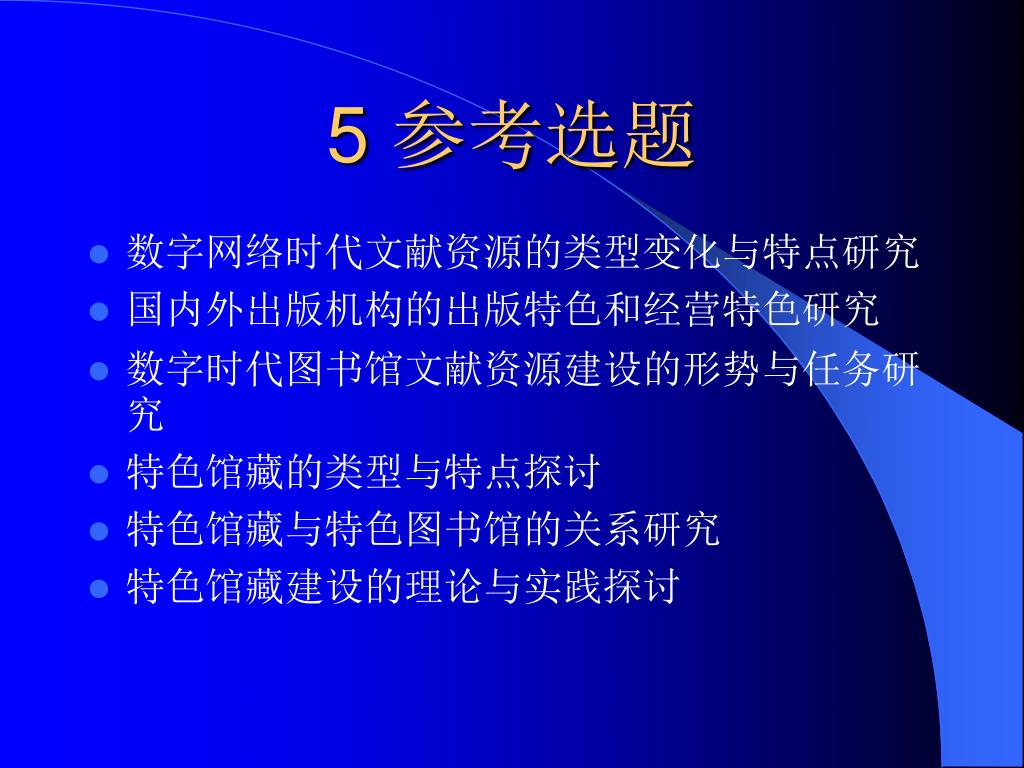 5 参考选题

- 数字网络时代文献资源的类型变化与特点研究
- 国内外出版机构的出版特色和经营特色研究
- 数字时代图书馆文献资源建设的形势与任务研究
- 特色馆藏的类型与特点探讨
- 特色馆藏与特色图书馆的关系研究
- 特色馆藏建设的理论与实践探讨